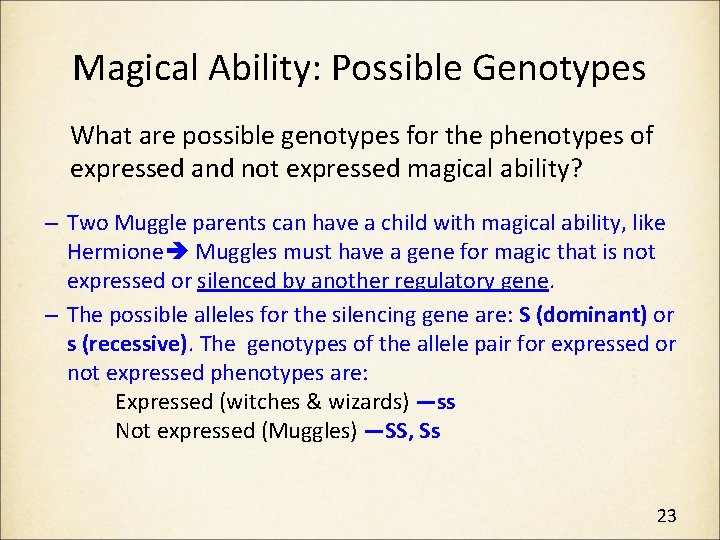 Magical Ability: Possible Genotypes

What are possible genotypes for the phenotypes of expressed and not expressed magical ability?

– Two Muggle parents can have a child with magical ability, like Hermione➔ Muggles must have a gene for magic that is not expressed or silenced by another regulatory gene.

– The possible alleles for the silencing gene are: S (dominant) or s (recessive). The genotypes of the allele pair for expressed or not expressed phenotypes are:

Expressed (witches & wizards) —ss

Not expressed (Muggles) —SS, Ss

23